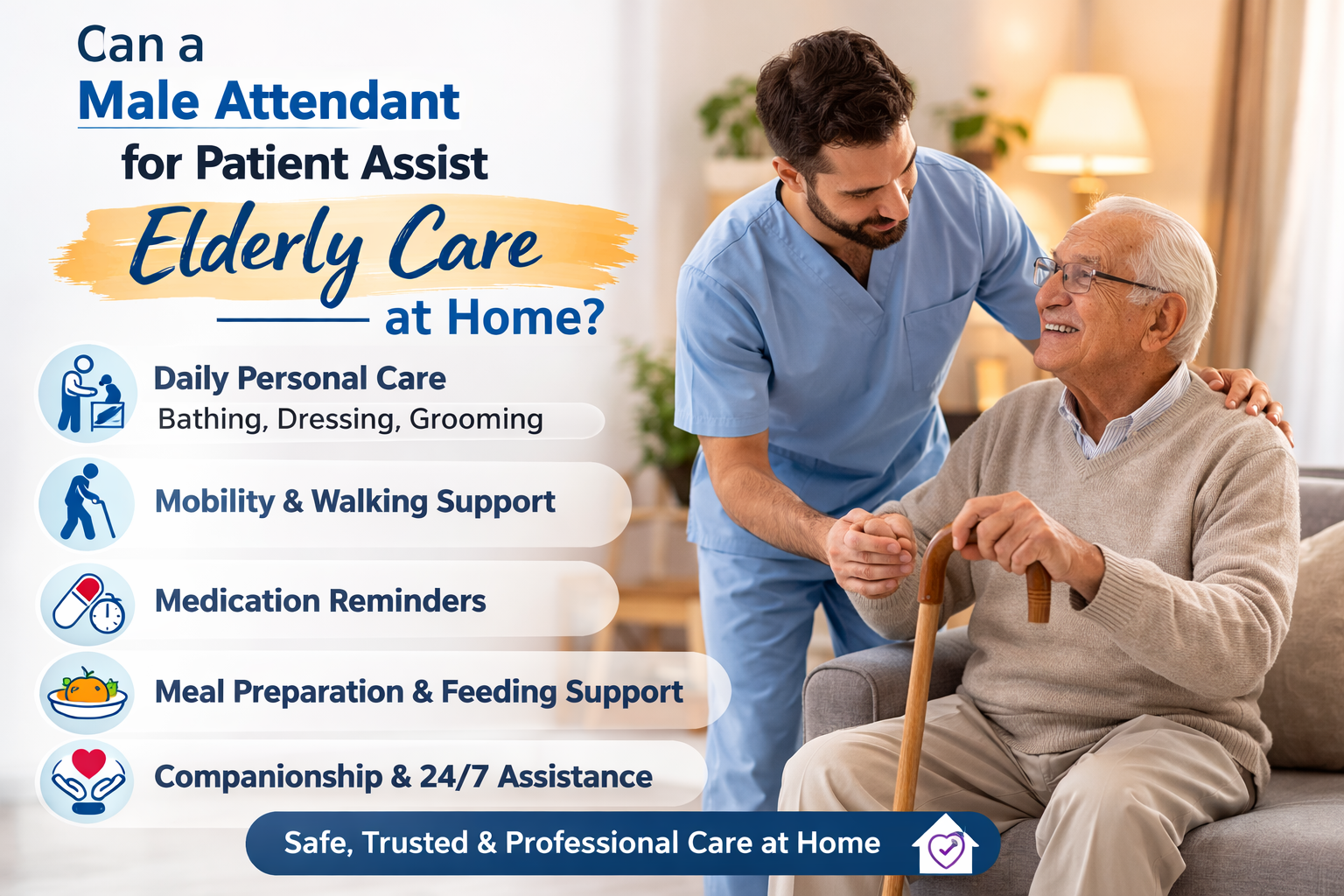 Can a
Male Attendant
for Patient Assist
Elderly Care
at Home?

Daily Personal Care
Bathing, Dressing, Grooming

Mobility & Walking Support

Medication Reminders

Meal Preparation & Feeding Support

Companionship & 24/7 Assistance

Safe, Trusted & Professional Care at Home